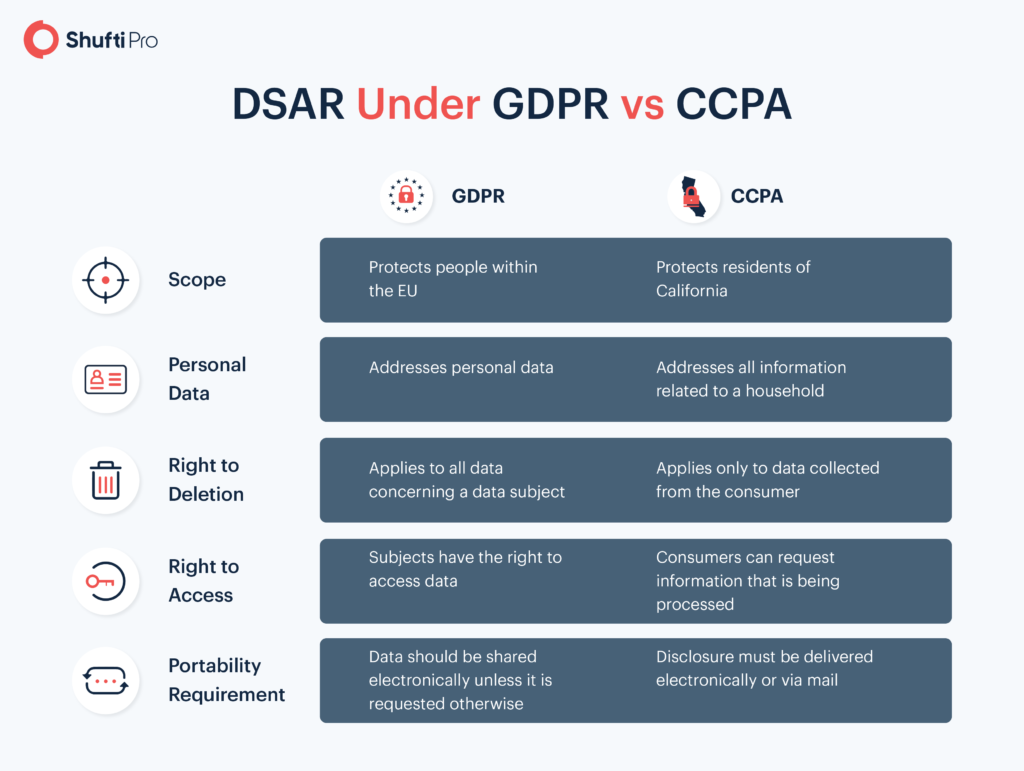 Shufti Pro

DSAR Under GDPR vs CCPA

| | GDPR | CCPA |
|---|---|---|
| Scope | Protects people within the EU | Protects residents of California |
| Personal Data | Addresses personal data | Addresses all information related to a household |
| Right to Deletion | Applies to all data concerning a data subject | Applies only to data collected from the consumer |
| Right to Access | Subjects have the right to access data | Consumers can request information that is being processed |
| Portability Requirement | Data should be shared electronically unless it is requested otherwise | Disclosure must be delivered electronically or via mail |